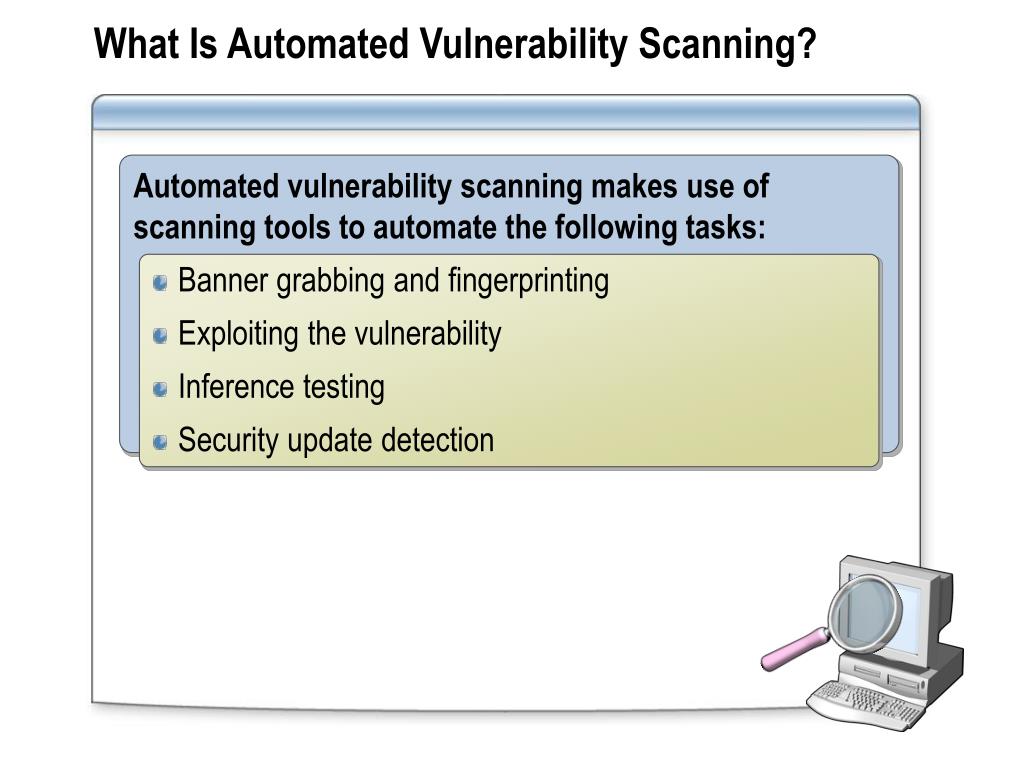 What Is Automated Vulnerability Scanning?

Automated vulnerability scanning makes use of scanning tools to automate the following tasks:

Banner grabbing and fingerprinting
Exploiting the vulnerability
Inference testing
Security update detection